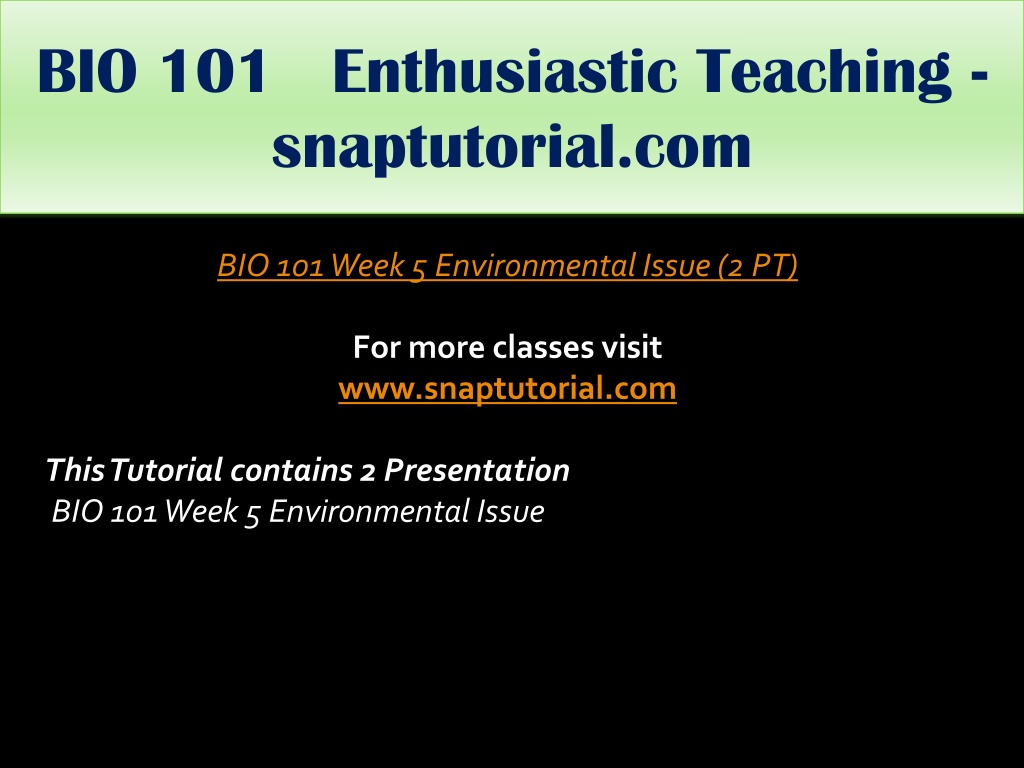 BIO 101 Enthusiastic Teaching - snaptutorial.com

BIO 101 Week 5 Environmental Issue (2 PT)

For more classes visit
www.snaptutorial.com

This Tutorial contains 2 Presentation
BIO 101 Week 5 Environmental Issue